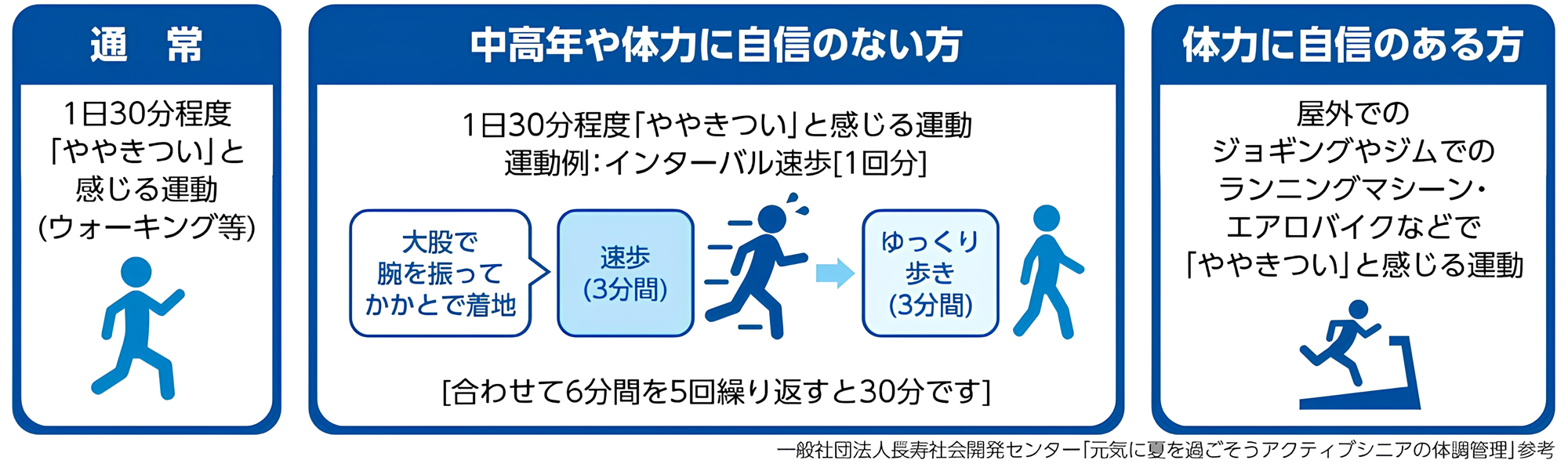 通　常

1日30分程度「ややきつい」と感じる運動(ウォーキング等)

中高年や体力に自信のない方

1日30分程度「ややきつい」と感じる運動
運動例:インターバル速歩[1回分]

大股で腕を振ってかかとで着地

速歩(3分間)

ゆっくり歩き(3分間)

[合わせて6分間を5回繰り返すと30分です]

体力に自信のある方

屋外でのジョギングやジムでのランニングマシーン・エアロバイクなどで「ややきつい」と感じる運動

一般社団法人長寿社会開発センター「元気に夏を過ごそうアクティブシニアの体調管理」参考